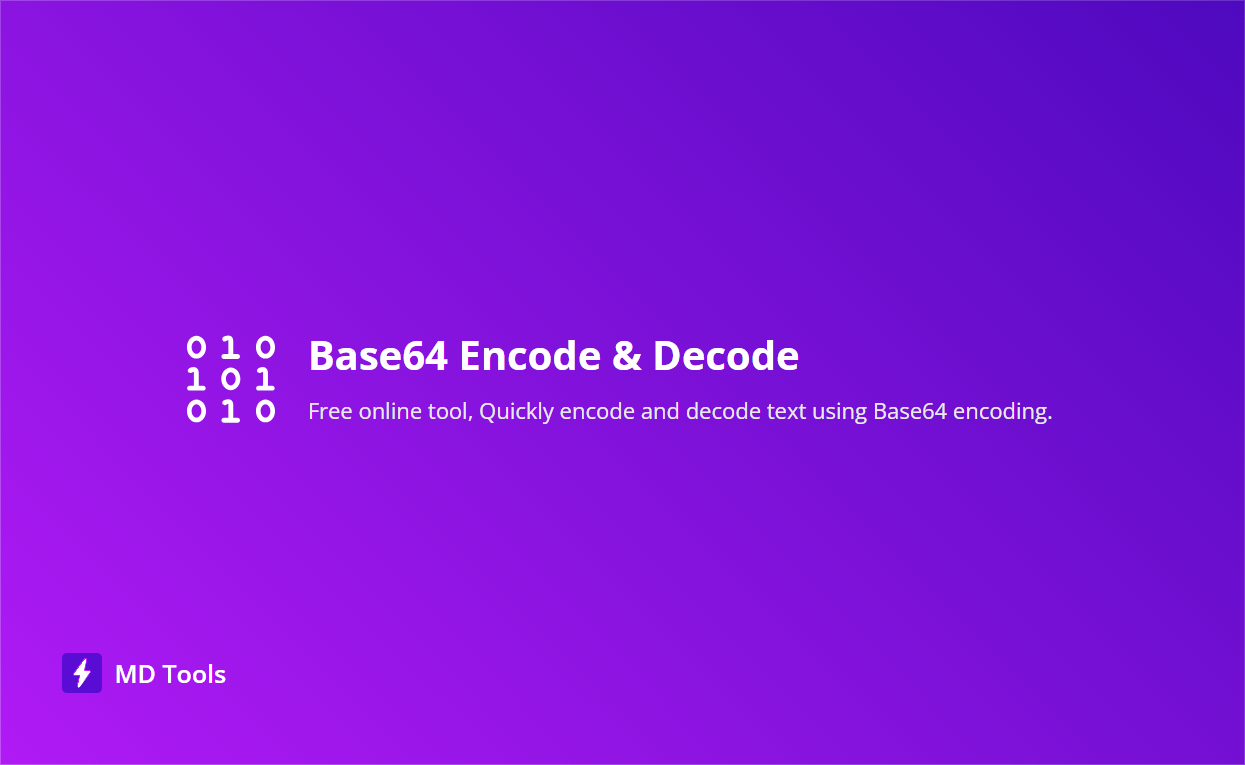 0 1 0
1 0 1
0 1 0

Base64 Encode & Decode

Free online tool, Quickly encode and decode text using Base64 encoding.

MD Tools